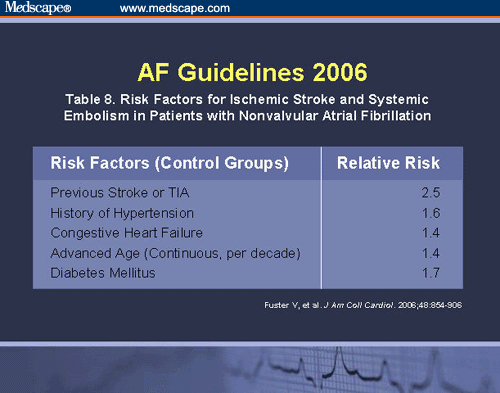 Medscape® www.medscape.com

AF Guidelines 2006

Table 8. Risk Factors for Ischemic Stroke and Systemic Embolism in Patients with Nonvalvular Atrial Fibrillation

| Risk Factors (Control Groups) | Relative Risk |
|---|---|
| Previous Stroke or TIA | 2.5 |
| History of Hypertension | 1.6 |
| Congestive Heart Failure | 1.4 |
| Advanced Age (Continuous, per decade) | 1.4 |
| Diabetes Mellitus | 1.7 |

Fuster V, et al. J Am Coll Cardiol. 2006;48:854-906